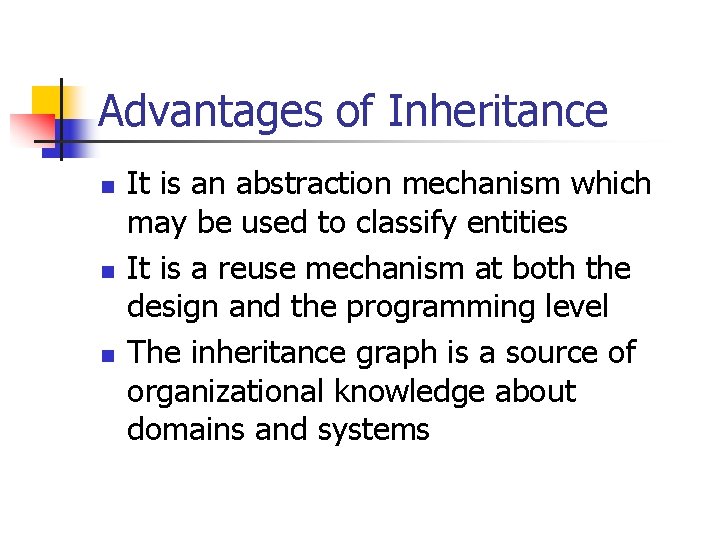 Advantages of Inheritance

- It is an abstraction mechanism which may be used to classify entities
- It is a reuse mechanism at both the design and the programming level
- The inheritance graph is a source of organizational knowledge about domains and systems